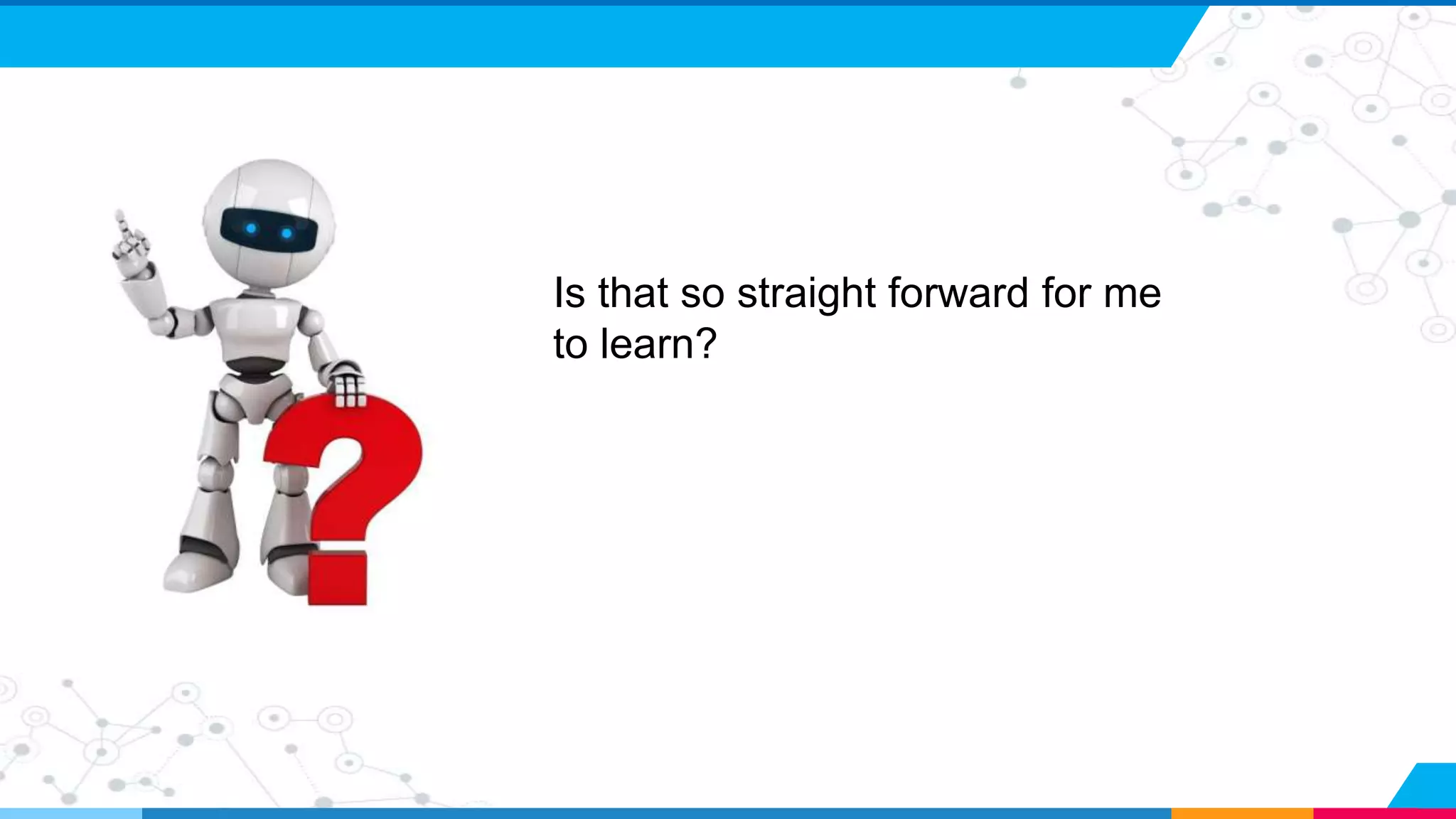 Is that so straight forward for me to learn?